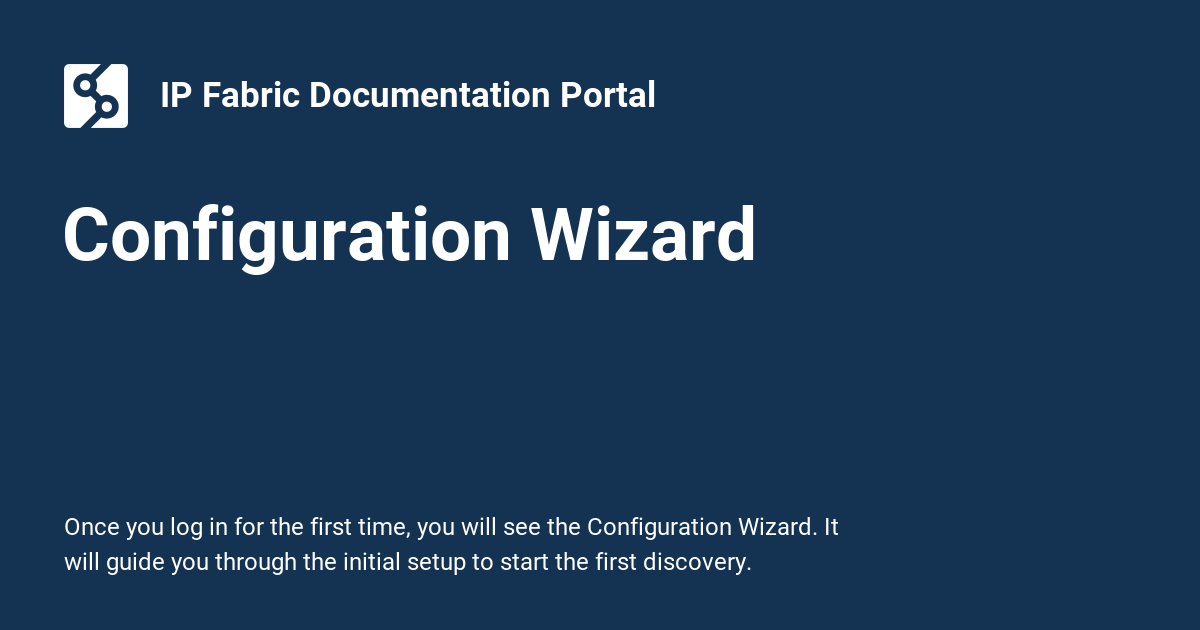 IP Fabric Documentation Portal

Configuration Wizard

Once you log in for the first time, you will see the Configuration Wizard. It will guide you through the initial setup to start the first discovery.